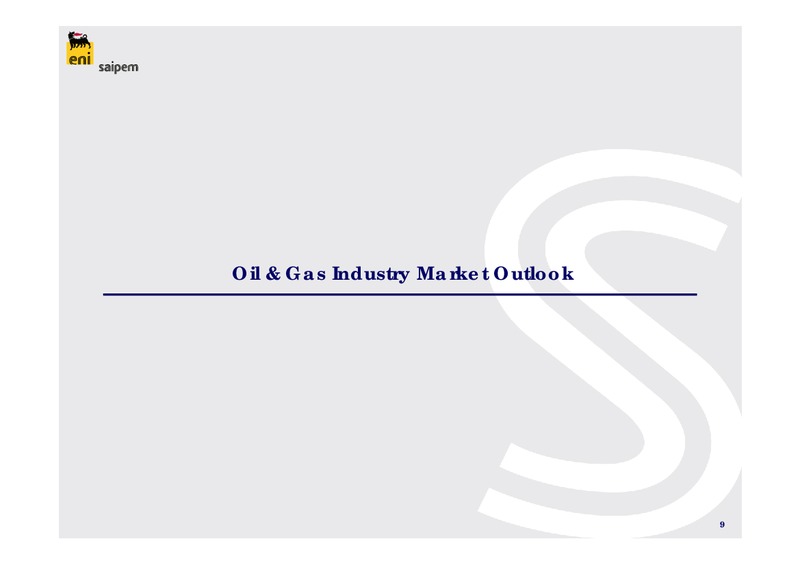 eni
saipem

Oil & Gas Industry Market Outlook

9